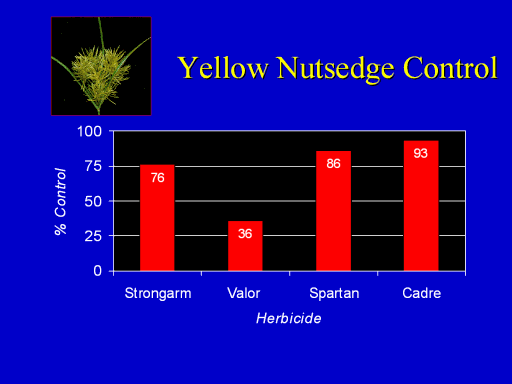 Yellow Nutsedge Control

% Control

100
75
50
25
0

76
36
86
93

Strongarm
Valor
Spartan
Cadre

Herbicide